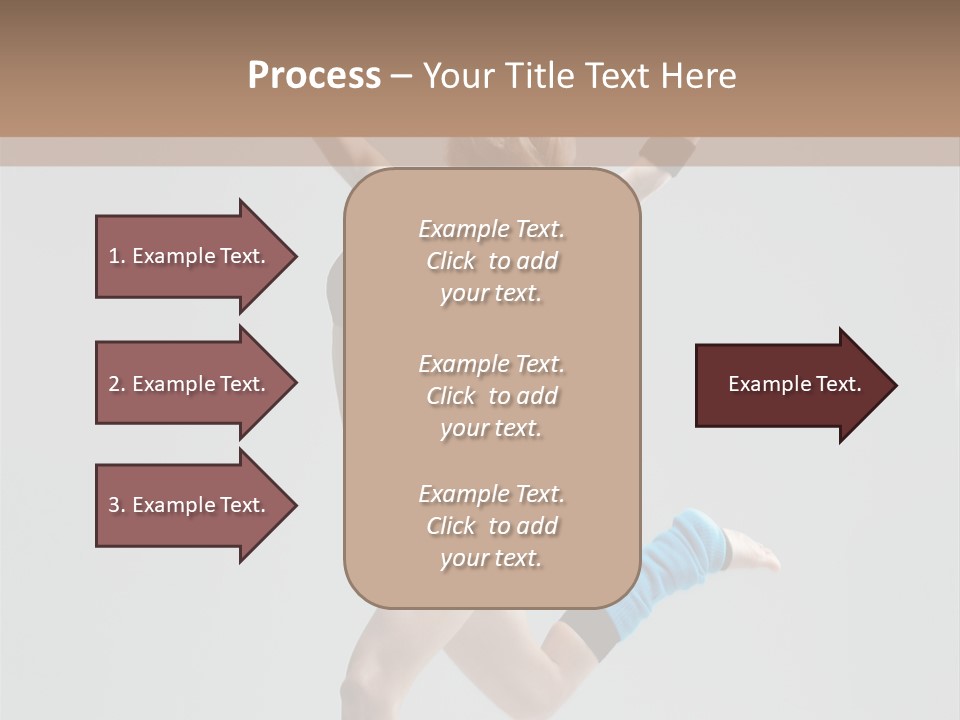 Process – Your Title Text Here

1. Example Text.

2. Example Text.

3. Example Text.

Example Text. Click to add your text.

Example Text. Click to add your text.

Example Text. Click to add your text.

Example Text.